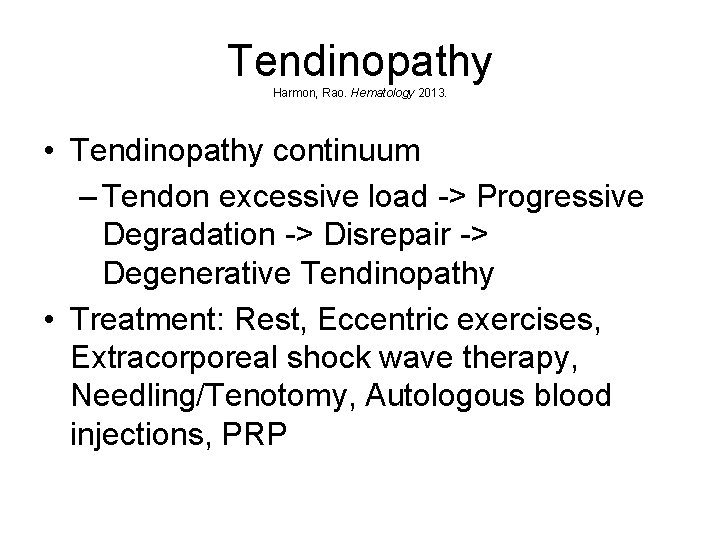 Tendinopathy

Harmon, Rao. Hematology 2013.

• Tendinopathy continuum

– Tendon excessive load -> Progressive Degradation -> Disrepair -> Degenerative Tendinopathy

• Treatment: Rest, Eccentric exercises, Extracorporeal shock wave therapy, Needling/Tenotomy, Autologous blood injections, PRP